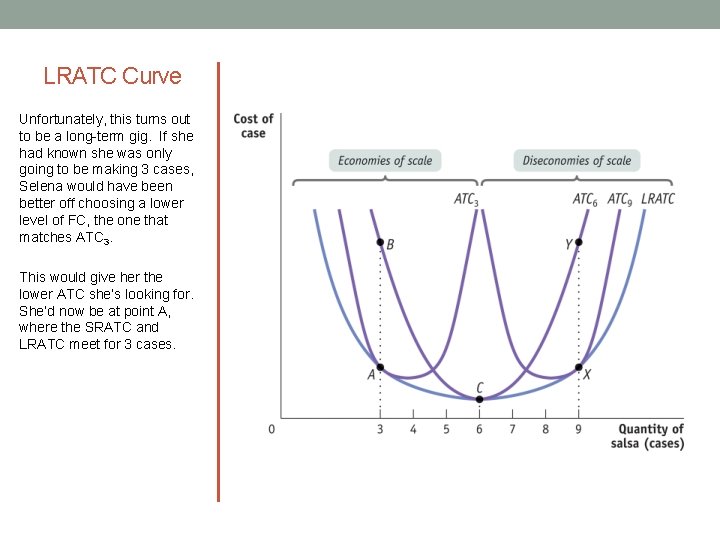 LRATC Curve

Unfortunately, this turns out to be a long-term gig. If she had known she was only going to be making 3 cases, Selena would have been better off choosing a lower level of FC, the one that matches $ATC_3$.

This would give her the lower ATC she's looking for. She'd now be at point A, where the SRATC and LRATC meet for 3 cases.

Cost of case

Economies of scale

Diseconomies of scale

$ATC_3$

$ATC_6$

$ATC_9$

LRATC

B

Y

A

C

X

0

3

4

5

6

7

8

9

Quantity of salsa (cases)